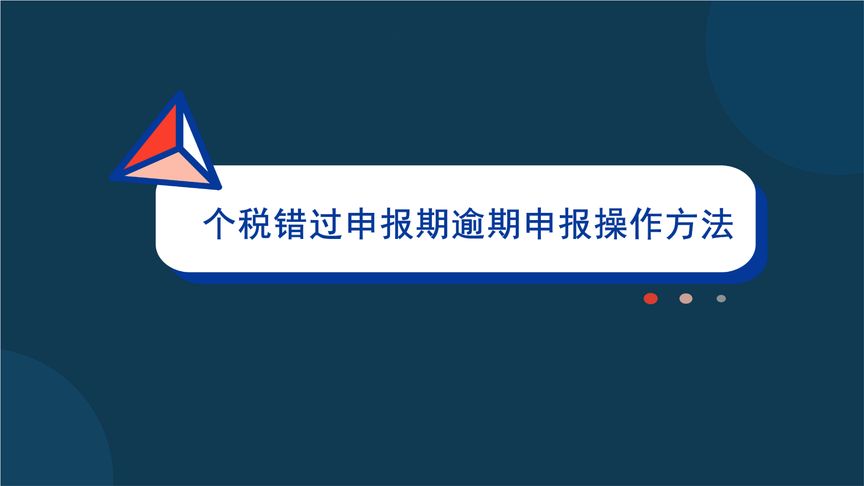 个税错过申报期逾期申报操作方法